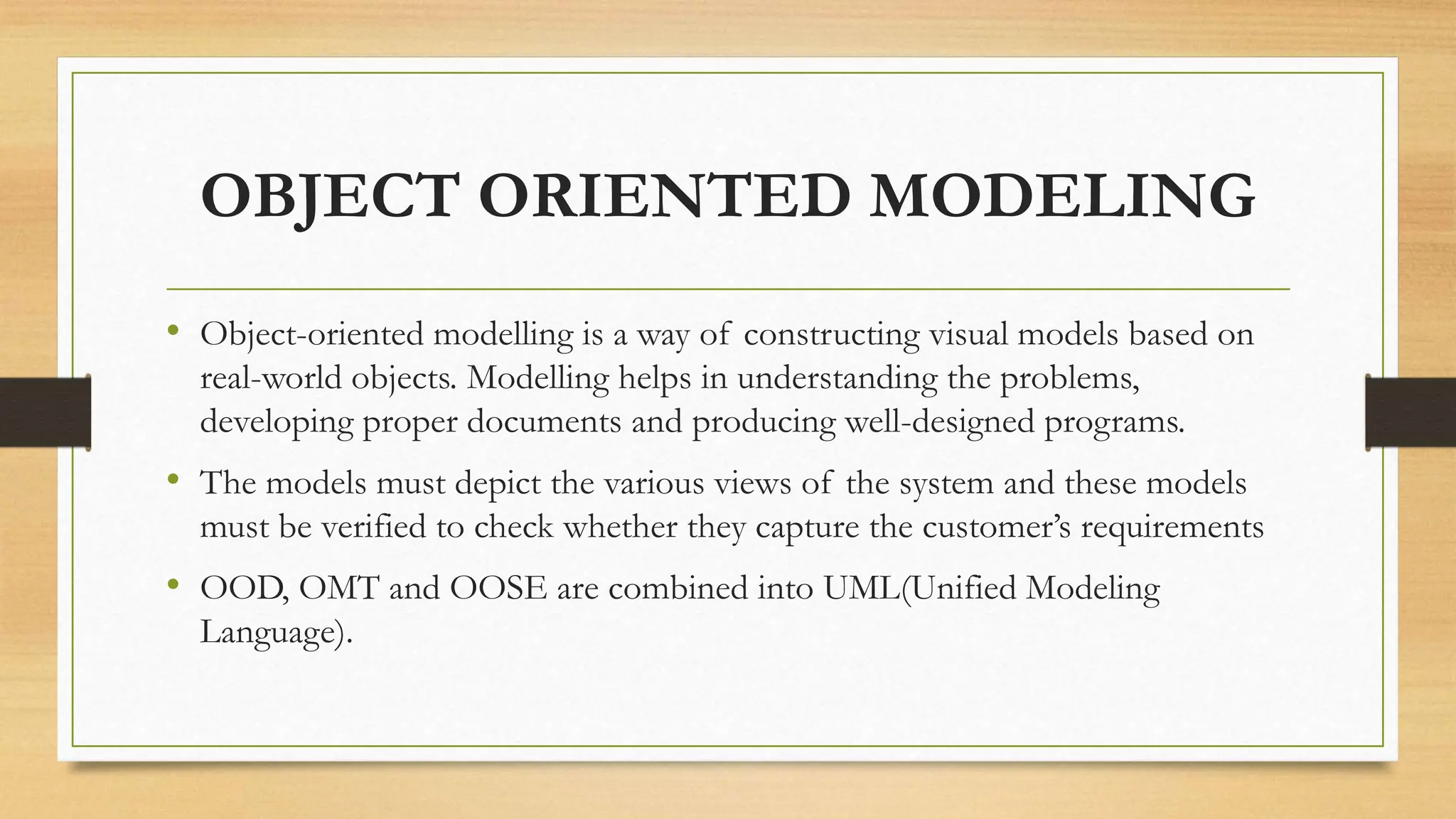 OBJECT ORIENTED MODELING

• Object-oriented modelling is a way of constructing visual models based on real-world objects. Modelling helps in understanding the problems, developing proper documents and producing well-designed programs.

• The models must depict the various views of the system and these models must be verified to check whether they capture the customer's requirements

• OOD, OMT and OOSE are combined into UML(Unified Modeling Language).